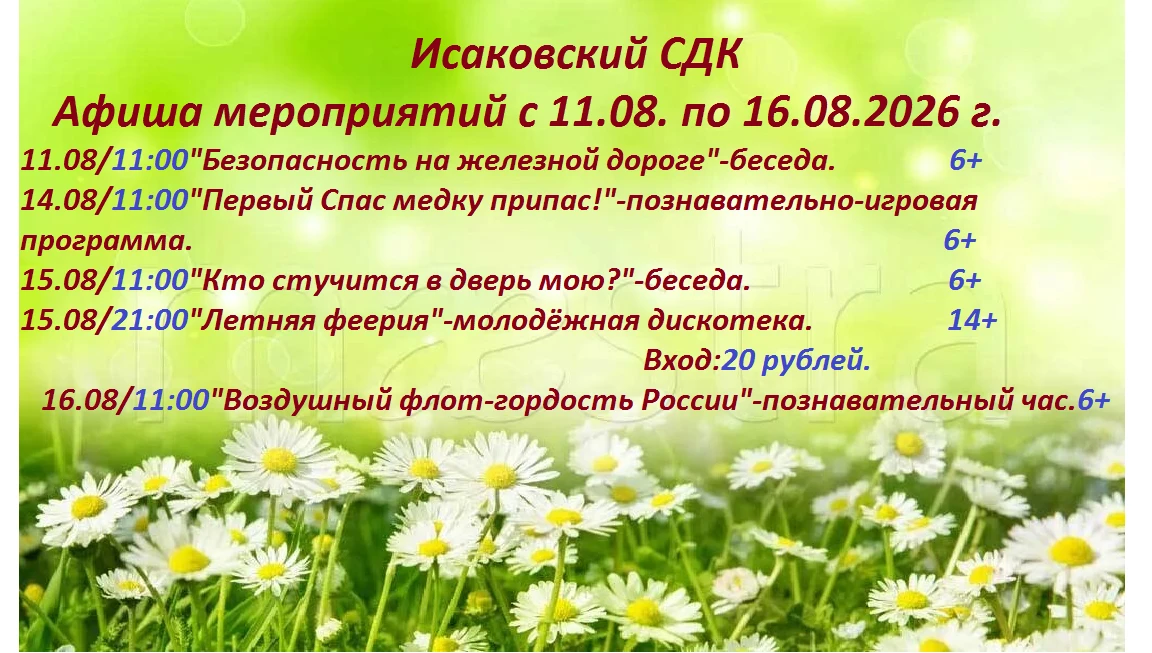 Исаковский СДК
Афиша мероприятий с 11.08. по 16.08.2026 г.
11.08/11:00"Безопасность на железной дороге"-беседа. 6+
14.08/11:00"Первый Спас медку припас!"-познавательно-игровая программа. 6+
15.08/11:00"Кто стучится в дверь мою?"-беседа. 6+
15.08/21:00"Летняя феерия"-молодёжная дискотека. 14+
Вход:20 рублей.
16.08/11:00"Воздушный флот-гордость России"-познавательный час.6+